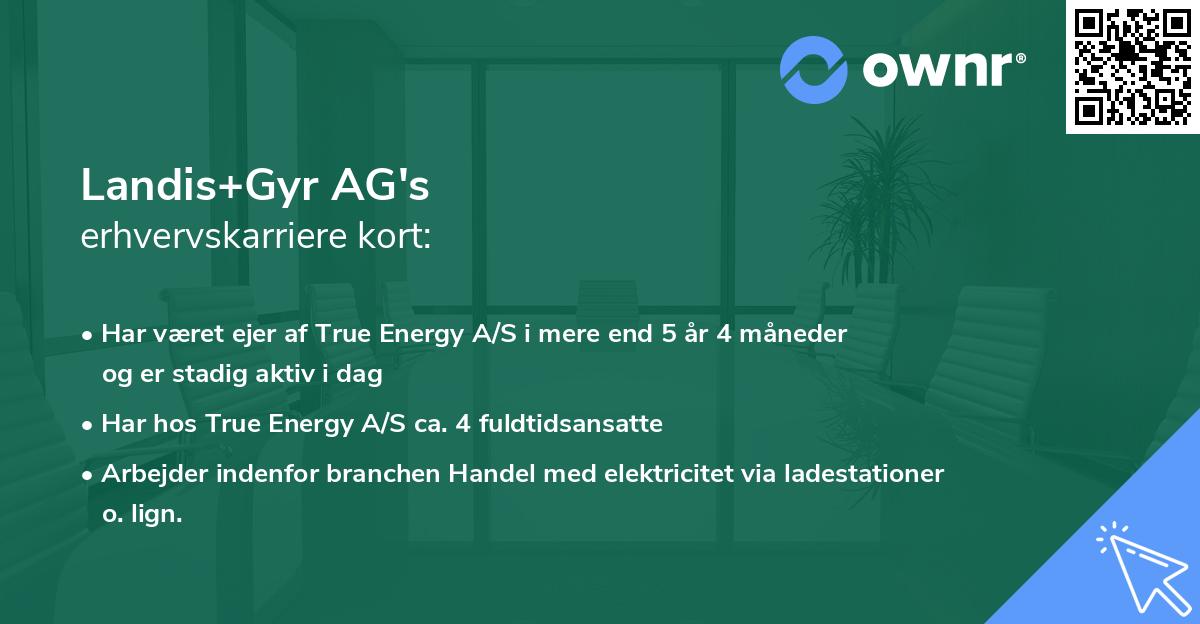 ownr®

Landis+Gyr AG's
erhvervskarriere kort:

• Har været ejer af True Energy A/S i mere end 5 år 4 måneder og er stadig aktiv i dag

• Har hos True Energy A/S ca. 4 fuldtidsansatte

• Arbejder indenfor branchen Handel med elektricitet via ladestationer o. lign.